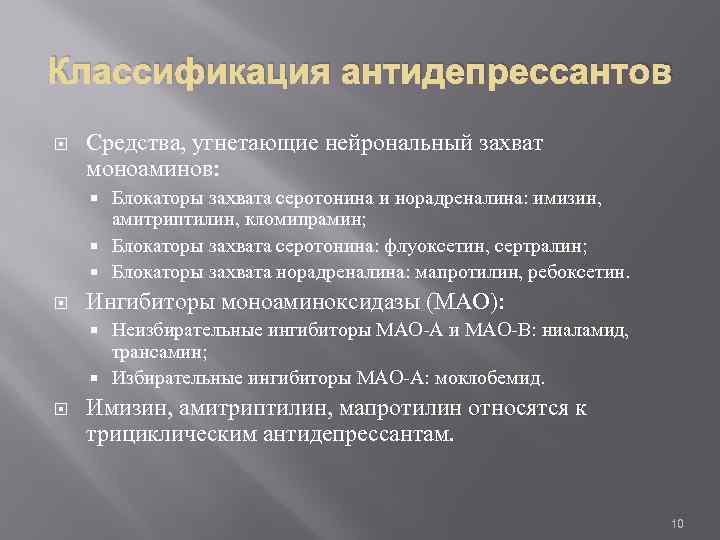 Классификация антидепрессантов

Средства, угнетающие нейрональный захват моноаминов:

Блокаторы захвата серотонина и норадреналина: имизин, амитриптилин, кломипрамин;

Блокаторы захвата серотонина: флуоксетин, сертралин;

Блокаторы захвата норадреналина: мапротилин, ребоксетин.

Ингибиторы моноаминоксидазы (МАО):

Неизбирательные ингибиторы МАО-А и МАО-В: ниаламид, трансамин;

Избирательные ингибиторы МАО-А: моклобемид.

Имизин, амитриптилин, мапротилин относятся к трициклическим антидепрессантам.

10